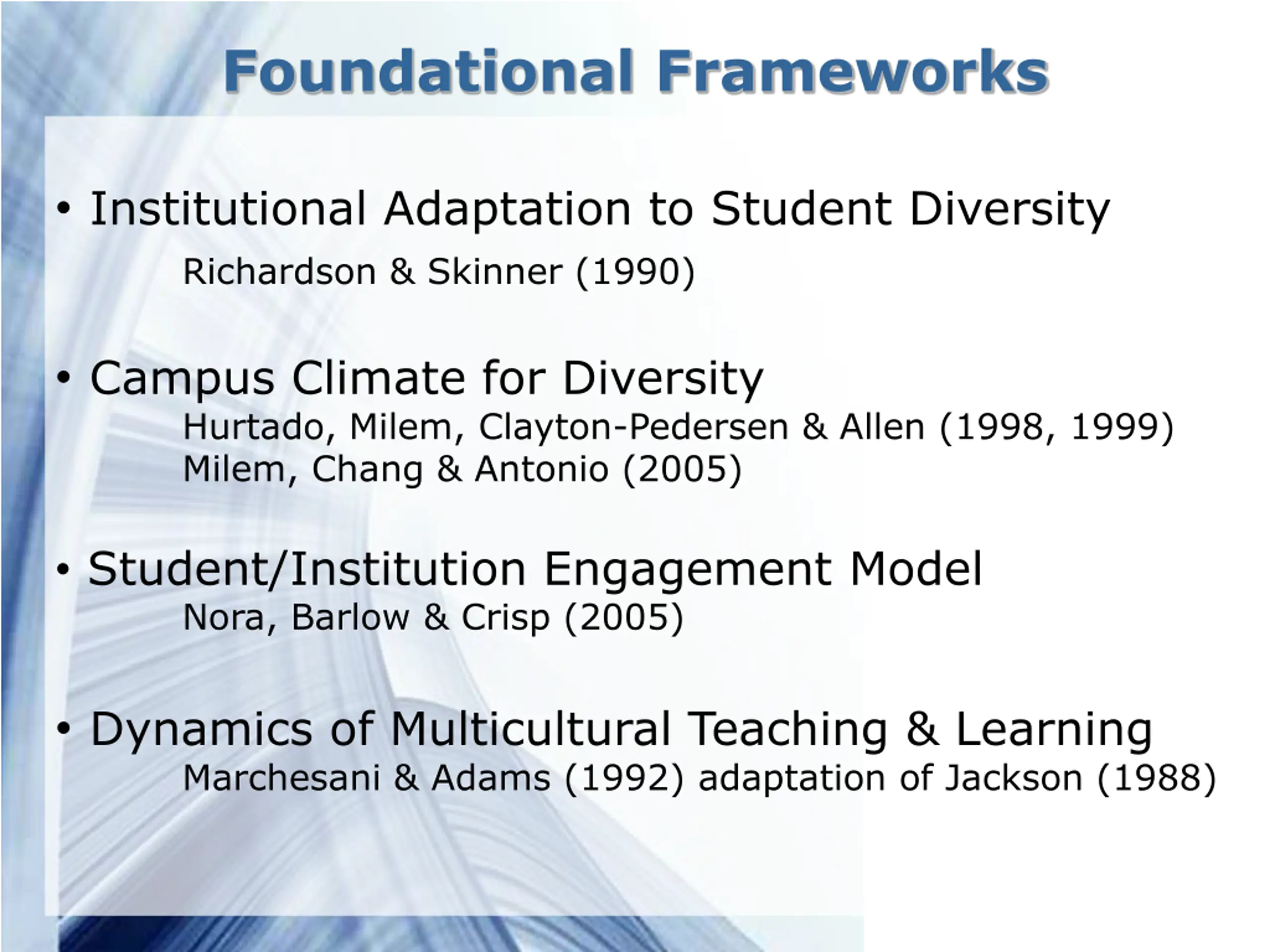 Foundational Frameworks

• Institutional Adaptation to Student Diversity
Richardson & Skinner (1990)

• Campus Climate for Diversity
Hurtado, Milem, Clayton-Pedersen & Allen (1998, 1999)
Milem, Chang & Antonio (2005)

• Student/Institution Engagement Model
Nora, Barlow & Crisp (2005)

• Dynamics of Multicultural Teaching & Learning
Marchesani & Adams (1992) adaptation of Jackson (1988)